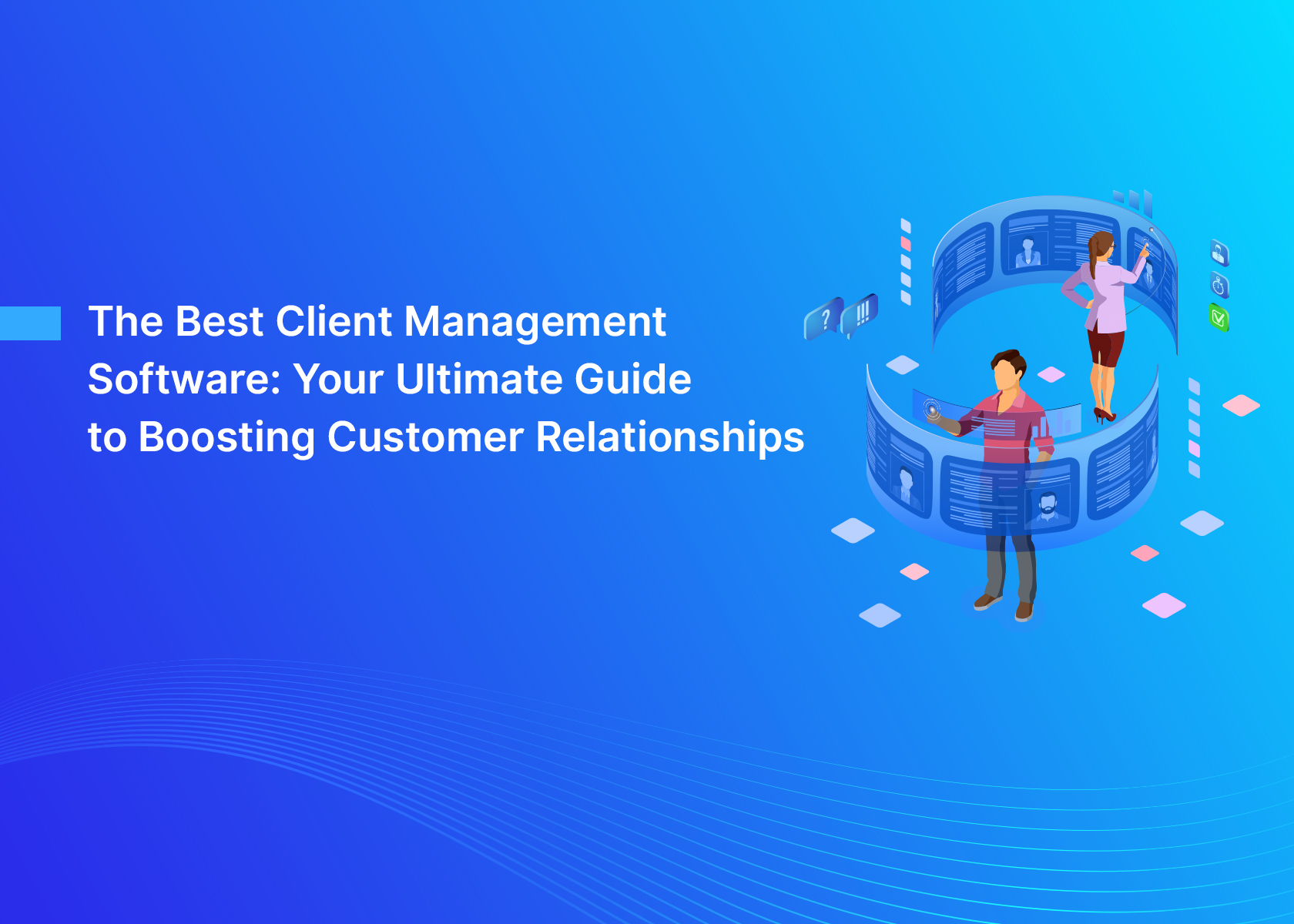 The Best Client Management Software: Your Ultimate Guide to Boosting Customer Relationships

? !!!